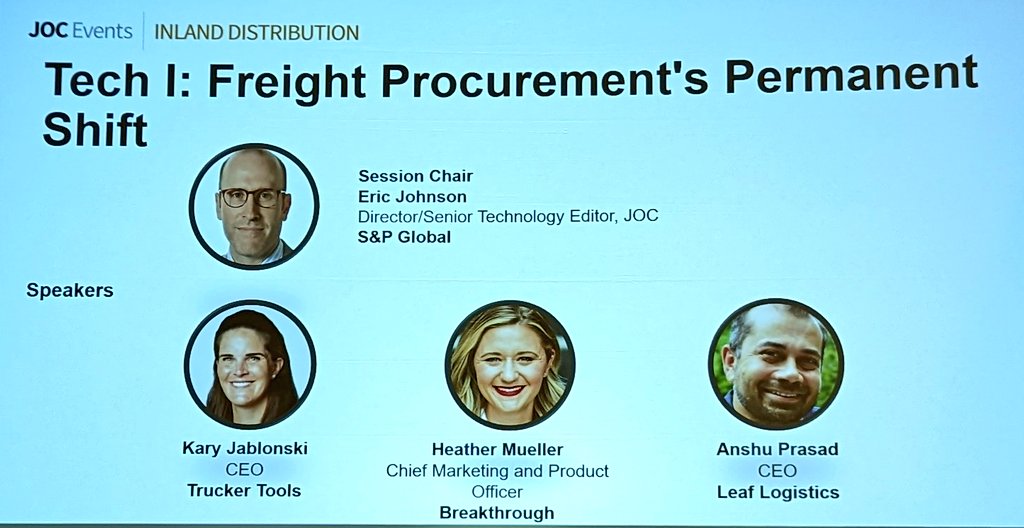 JOC Events | INLAND DISTRIBUTION

Tech I: Freight Procurement's Permanent Shift

Session Chair
Eric Johnson
Director/Senior Technology Editor, JOC
S&P Global

Speakers

Kary Jablonski
CEO
Trucker Tools

Heather Mueller
Chief Marketing and Product Officer
Breakthrough

Anshu Prasad
CEO
Leaf Logistics